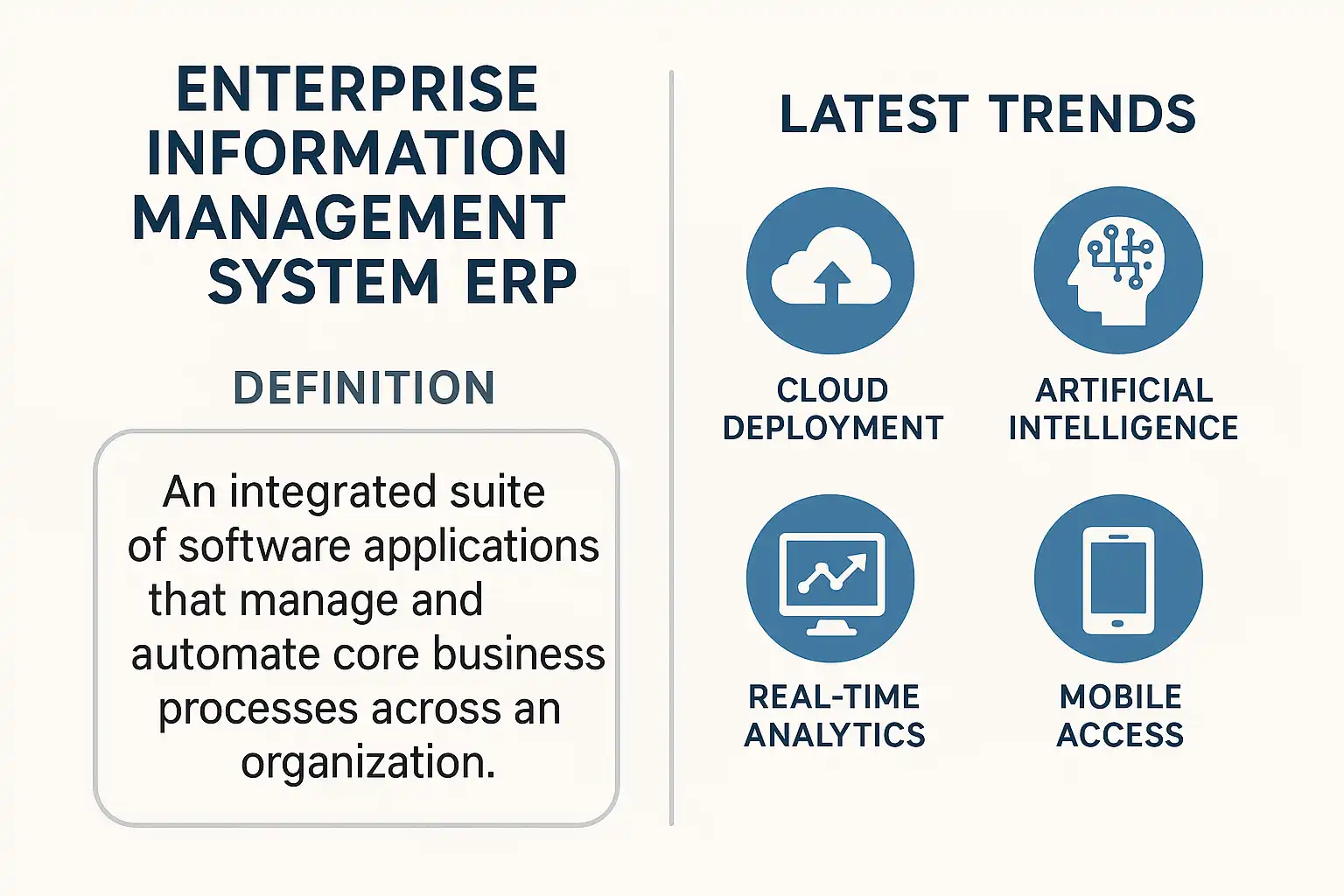 ENTERPRISE INFORMATION MANAGEMENT SYSTEM ERP

DEFINITION

An integrated suite of software applications that manage and automate core business processes across an organization.

LATEST TRENDS

CLOUD DEPLOYMENT

ARTIFICIAL INTELLIGENCE

REAL-TIME ANALYTICS

MOBILE ACCESS